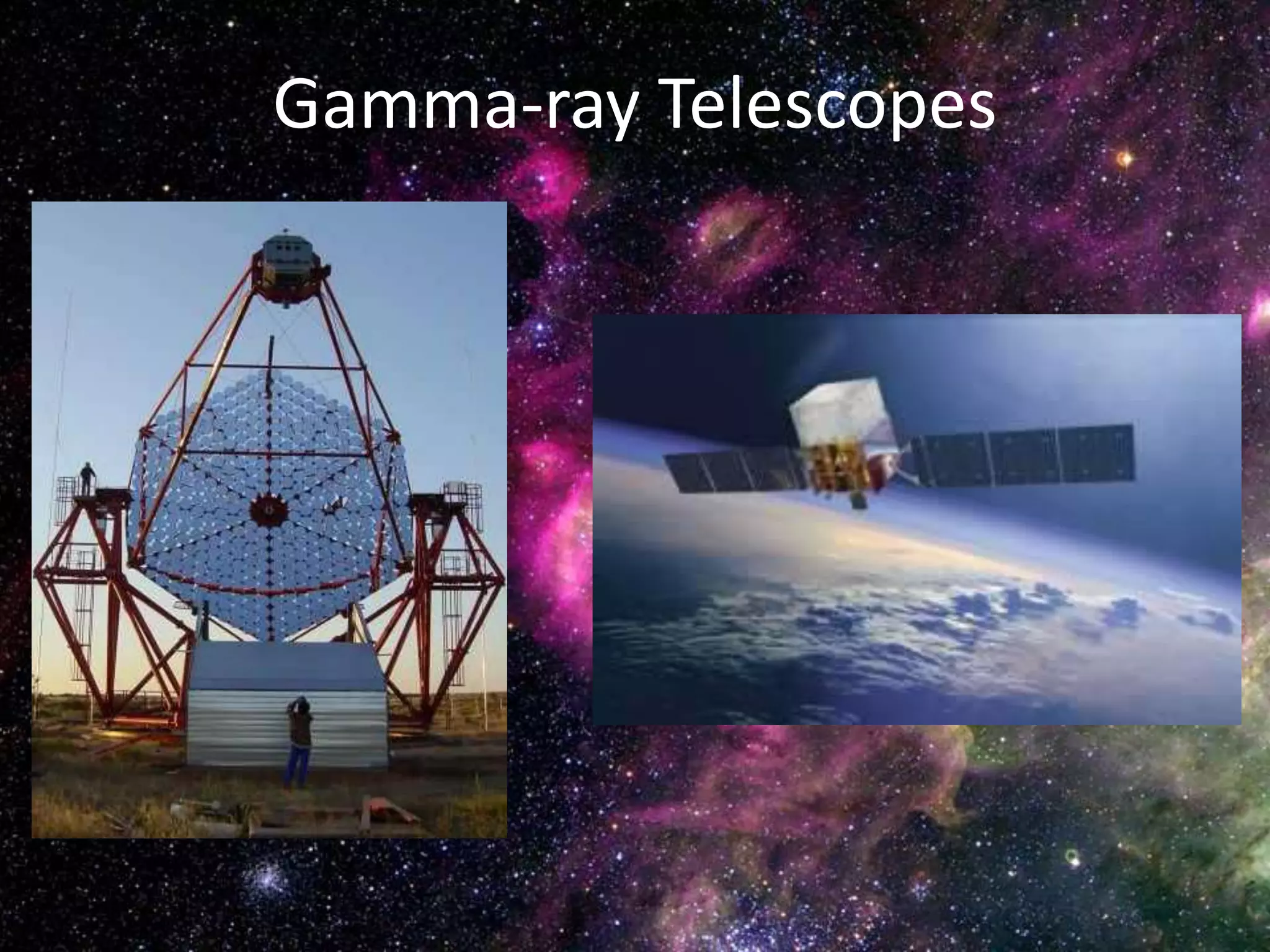 Gamma-ray Telescopes